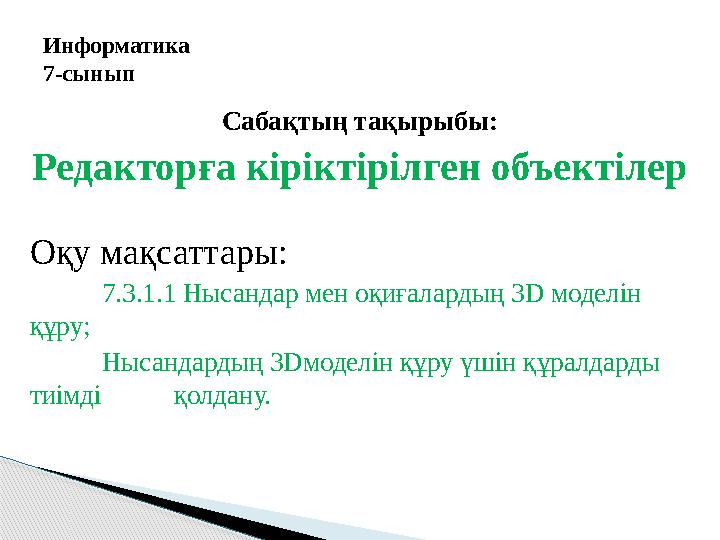 Информатика
7-сынып

Сабақтың тақырыбы:

Редакторға кіріктірілген объектілер

Оқу мақсаттары:

7.3.1.1 Нысандар мен оқиғалардың 3D моделін құру;

Нысандардың 3Dмоделін құру үшін құралдарды тиімді қолдану.